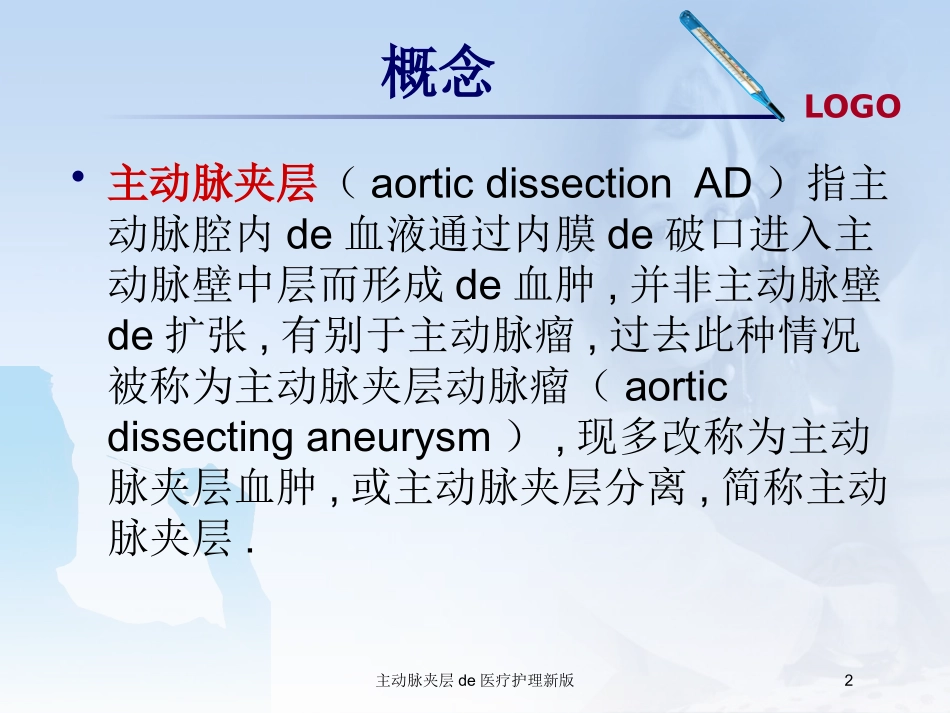 概念

LOGO

• 主动脉夹层（ aortic dissection AD ）指主动脉腔内 de 血液通过内膜 de 破口进入主动脉壁中层而形成 de 血肿 , 并非主动脉壁 de 扩张 , 有别于主动脉瘤 , 过去此种情况被称为主动脉夹层动脉瘤（ aortic dissecting aneurysm ） , 现多改称为主动脉夹层血肿 , 或主动脉夹层分离 , 简称主动脉夹层 .

主动脉夹层 de 医疗护理新版

2